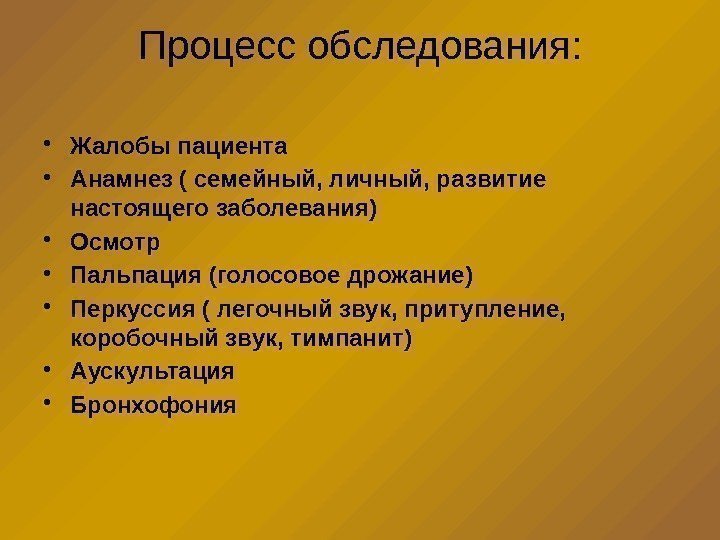 Процесс обследования:

• Жалобы пациента
• Анамнез ( семейный, личный, развитие настоящего заболевания)
• Осмотр
• Пальпация (голосовое дрожание)
• Перкуссия ( легочный звук, притупление, коробочный звук, тимпанит)
• Аускультация
• Бронхофония